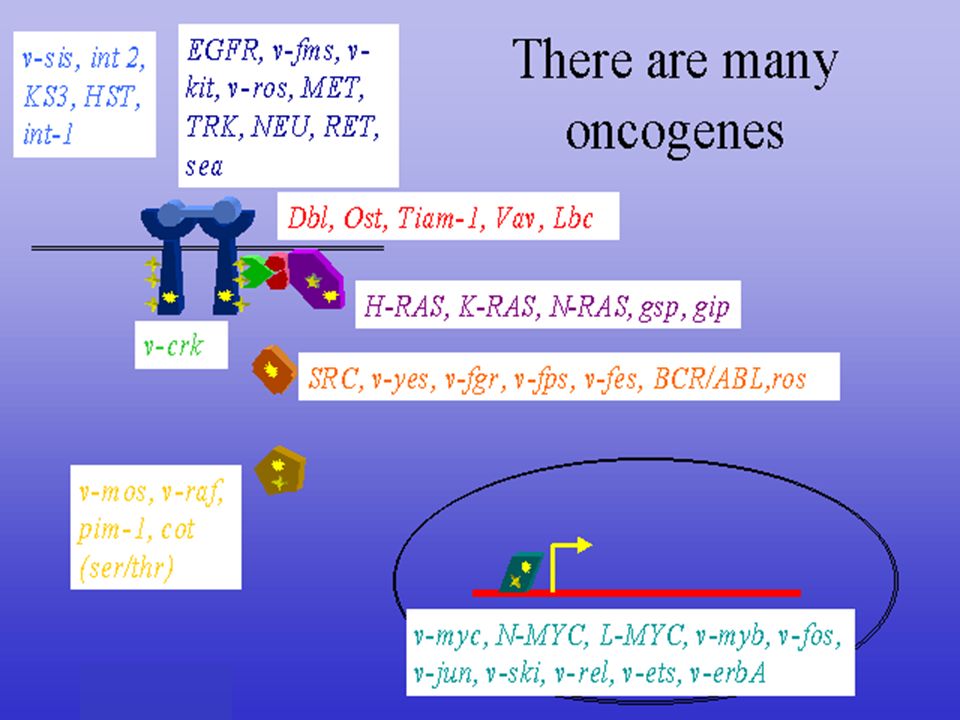 There are many oncogenes

v-sis, int 2, KS3, HST, int-1

EGFR, v-fms, v-kit, v-ros, MET, TRK, NEU, RET, sea

Dbl, Ost, Tiam-1, Vav, Lbc

H-RAS, K-RAS, N-RAS, gsp, gip

v-crk

SRC, v-yes, v-fgr, v-fps, v-fes, BCR/ABL,ros

v-mos, v-raf, pim-1, cot (ser/thr)

v-myc, N-MYC, L-MYC, v-myb, v-fos, v-jun, v-ski, v-rel, v-ets, v-erbA